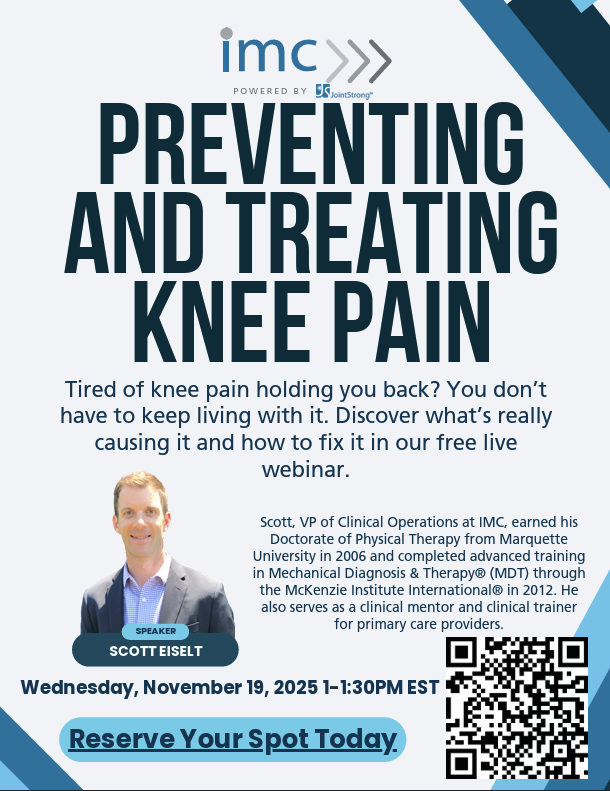 imc

POWERED BY JS JointStrong™

PREVENTING AND TREATING KNEE PAIN

Tired of knee pain holding you back? You don't have to keep living with it. Discover what's really causing it and how to fix it in our free live webinar.

Scott, VP of Clinical Operations at IMC, earned his Doctorate of Physical Therapy from Marquette University in 2006 and completed advanced training in Mechanical Diagnosis & Therapy® (MDT) through the McKenzie Institute International® in 2012. He also serves as a clinical mentor and clinical trainer for primary care providers.

SPEAKER
SCOTT EISELT

Wednesday, November 19, 2025 1-1:30PM EST

Reserve Your Spot Today